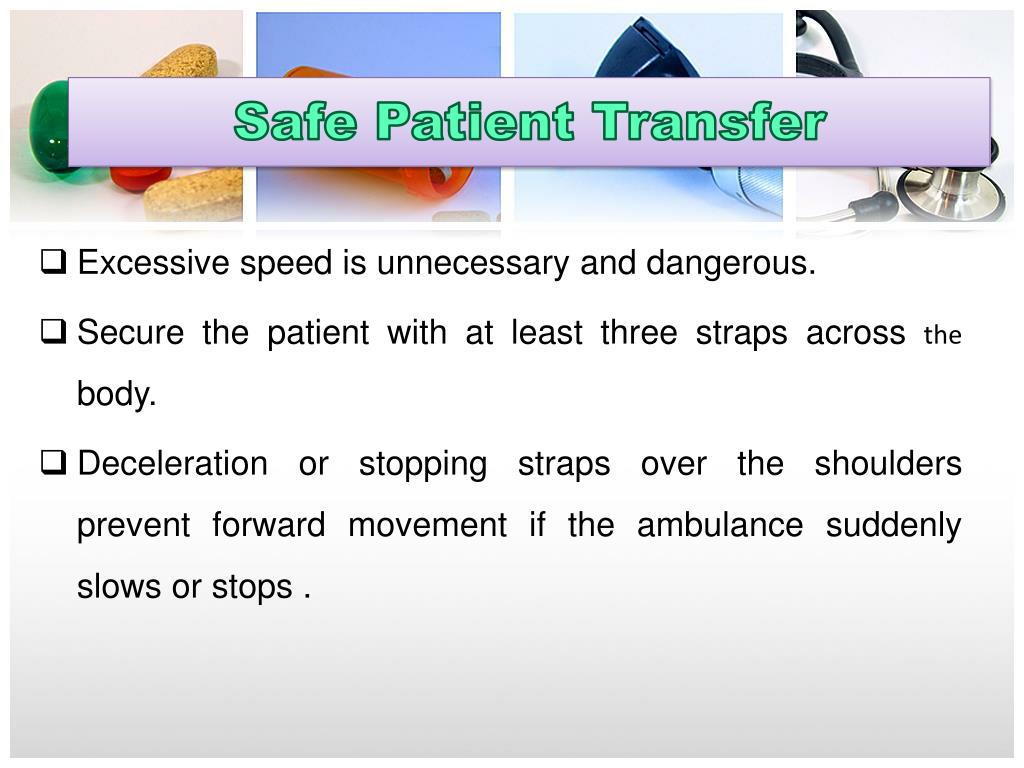 Safe Patient Transfer

❑ Excessive speed is unnecessary and dangerous.

❑ Secure the patient with at least three straps across the body.

❑ Deceleration or stopping straps over the shoulders prevent forward movement if the ambulance suddenly slows or stops .